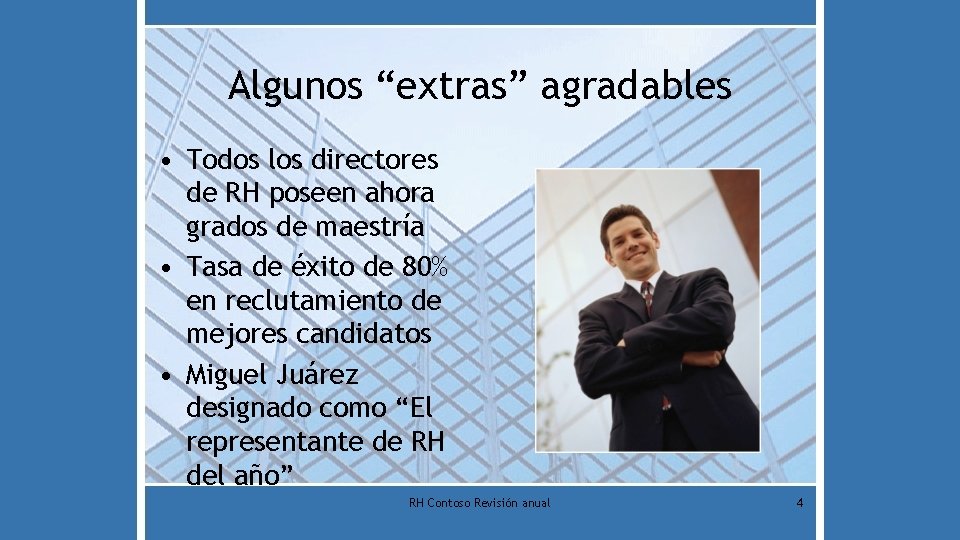 Algunos “extras” agradables

• Todos los directores de RH poseen ahora grados de maestría
• Tasa de éxito de 80% en reclutamiento de mejores candidatos
• Miguel Juárez designado como “El representante de RH del año”

RH Contoso Revisión anual

4